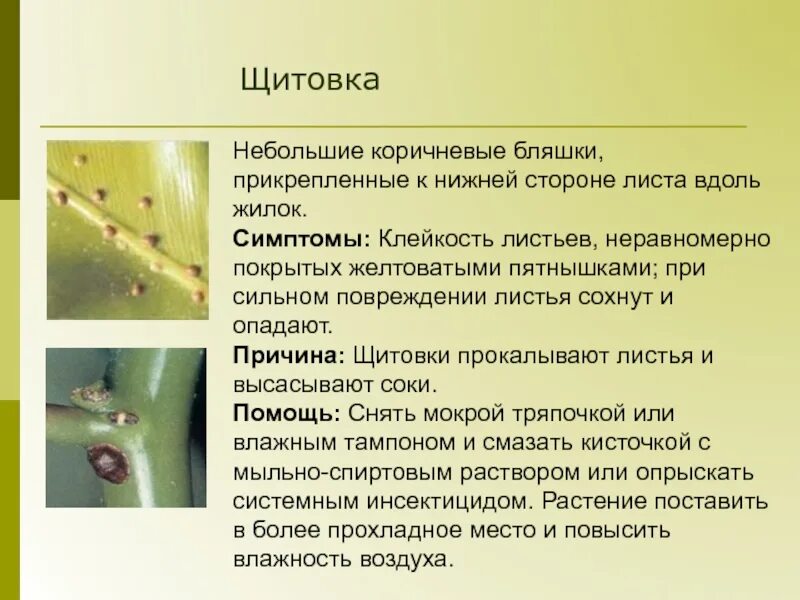 Щитовка

Небольшие коричневые бляшки, прикрепленные к нижней стороне листа вдоль жилок.

Симптомы: Клейкость листьев, неравномерно покрытых желтоватыми пятнышками; при сильном повреждении листья сохнут и опадают.

Причина: Щитовки прокалывают листья и высасывают соки.

Помощь: Снять мокрой тряпочкой или влажным тампоном и смазать кисточкой с мыльно-спиртовым раствором или опрыскать системным инсектицидом. Растение поставить в более прохладное место и повысить влажность воздуха.